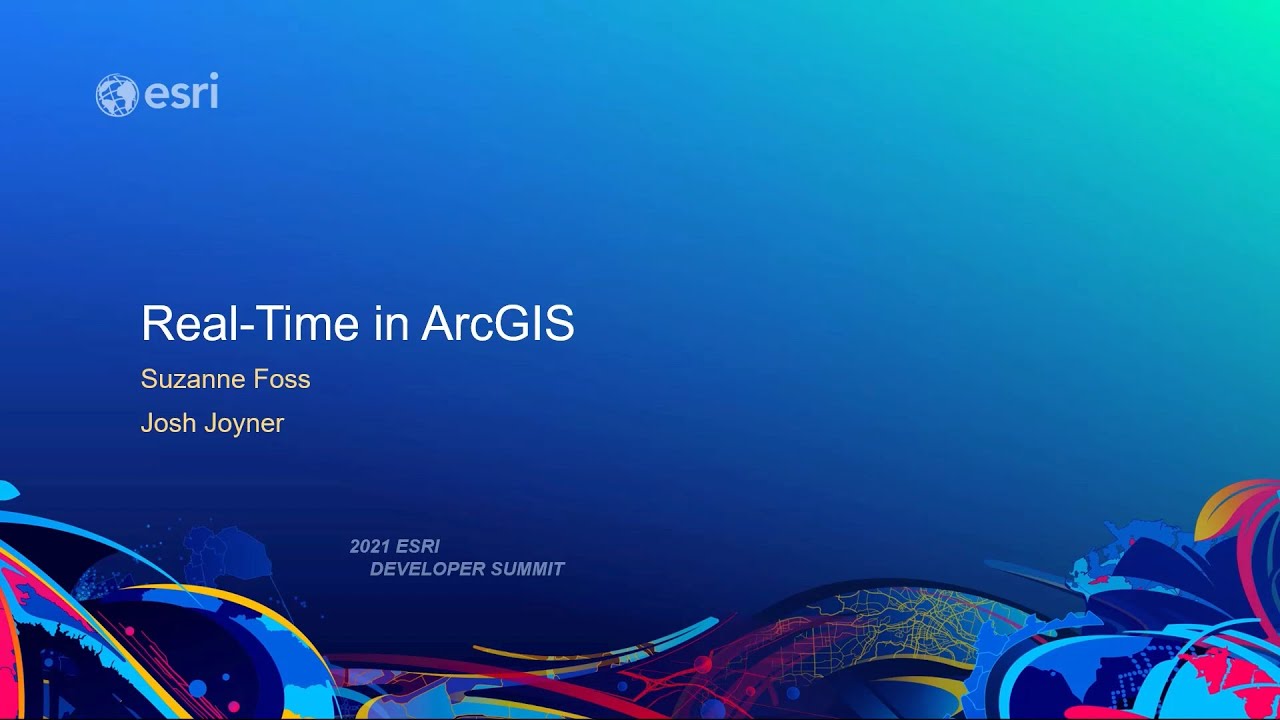 esri

Real-Time in ArcGIS

Suzanne Foss

Josh Joyner

2021 ESRI
DEVELOPER SUMMIT